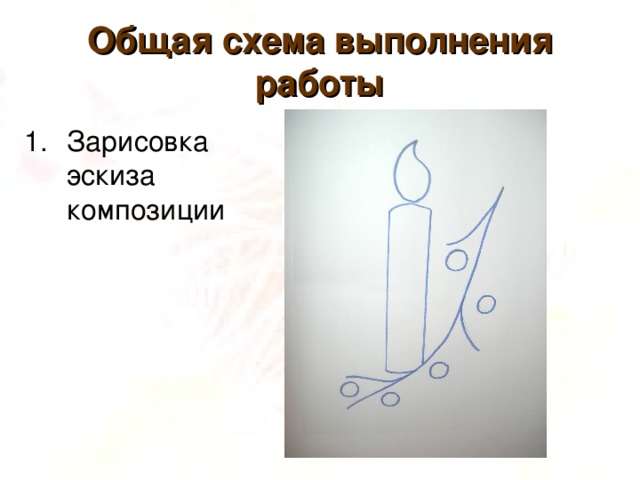 Общая схема выполнения работы

1. Зарисовка эскиза композиции